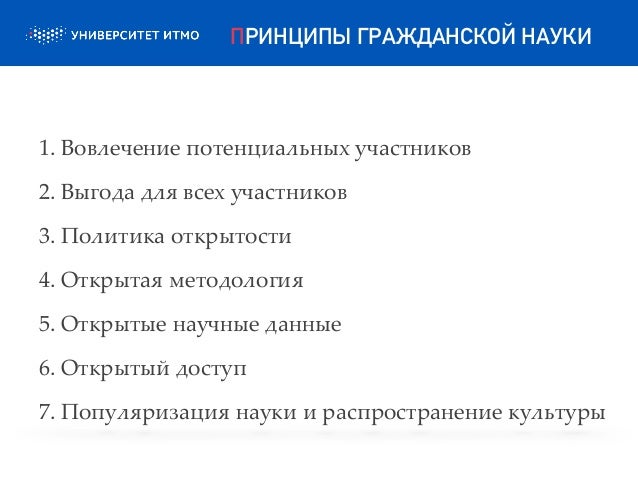 УНИВЕРСИТЕТ ИТМО

ПРИНЦИПЫ ГРАЖДАНСКОЙ НАУКИ

1. Вовлечение потенциальных участников

2. Выгода для всех участников

3. Политика открытости

4. Открытая методология

5. Открытые научные данные

6. Открытый доступ

7. Популяризация науки и распространение культуры